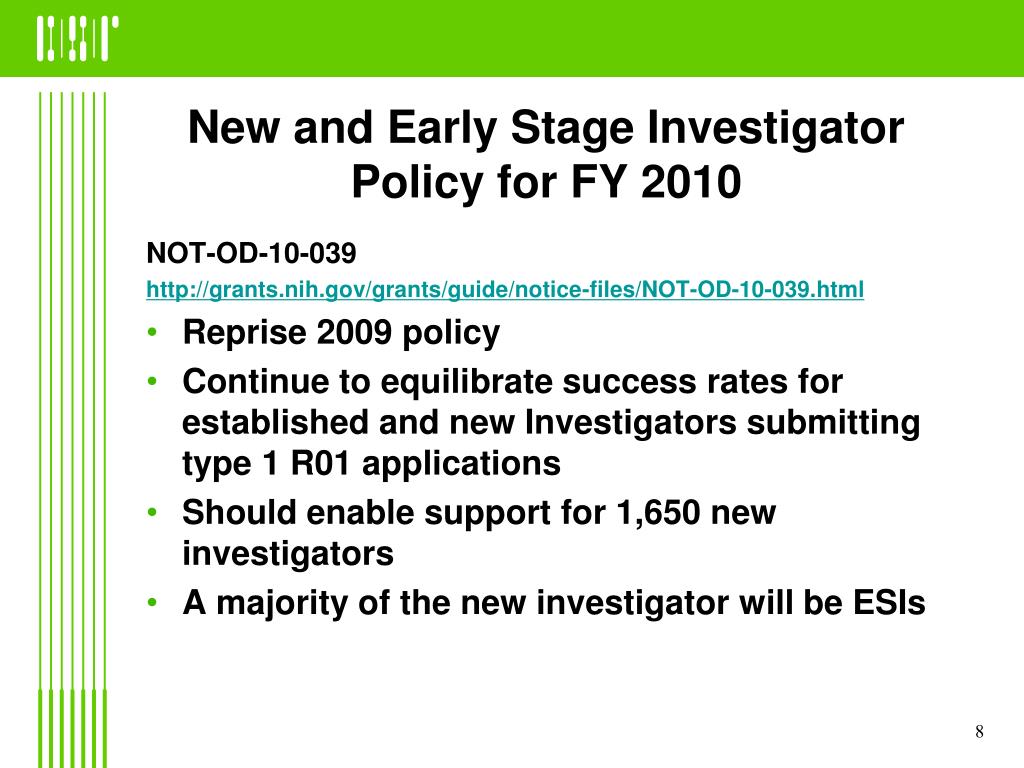 New and Early Stage Investigator Policy for FY 2010

NOT-OD-10-039

http://grants.nih.gov/grants/guide/notice-files/NOT-OD-10-039.html

• Reprise 2009 policy
• Continue to equilibrate success rates for established and new Investigators submitting type 1 R01 applications
• Should enable support for 1,650 new investigators
• A majority of the new investigator will be ESIs

8